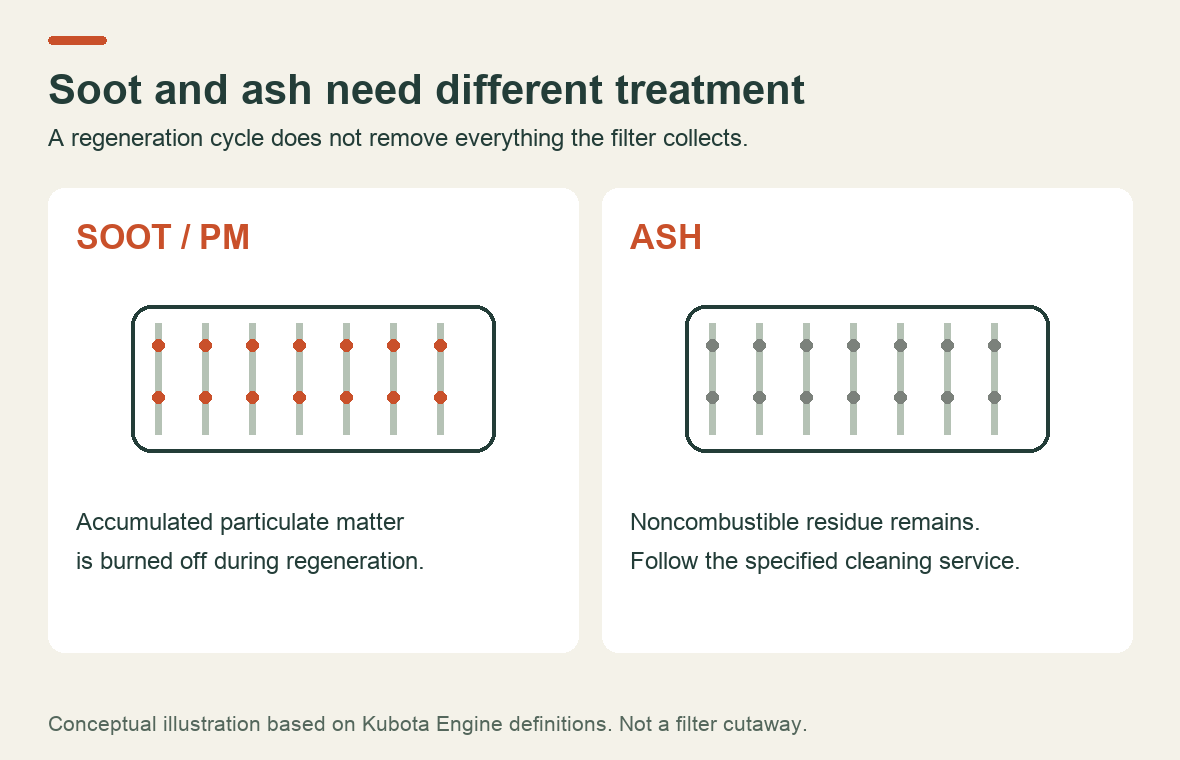 Soot and ash need different treatment

A regeneration cycle does not remove everything the filter collects.

SOOT / PM

Accumulated particulate matter is burned off during regeneration.

ASH

Noncombustible residue remains. Follow the specified cleaning service.

Conceptual illustration based on Kubota Engine definitions. Not a filter cutaway.